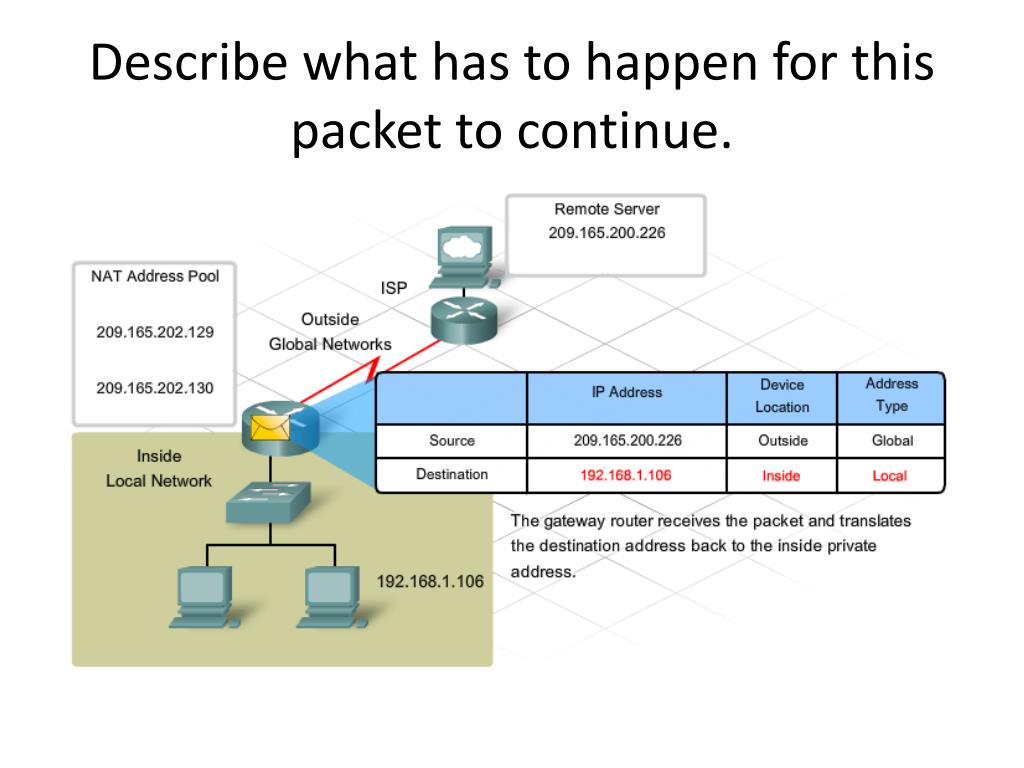 Describe what has to happen for this packet to continue.

Remote Server
209.165.200.226

NAT Address Pool

209.165.202.129

209.165.202.130

ISP

Outside
Global Networks

Inside
Local Network

| | IP Address | Device Location | Address Type |
|---|---|---|---|
| Source | 209.165.200.226 | Outside | Global |
| Destination | 192.168.1.106 | Inside | Local |

The gateway router receives the packet and translates the destination address back to the inside private address.

192.168.1.106